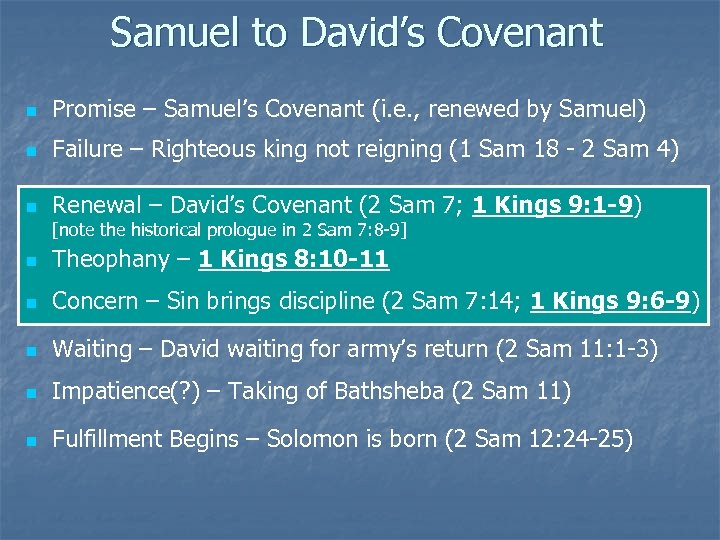 Samuel to David's Covenant

- Promise – Samuel's Covenant (i.e., renewed by Samuel)
- Failure – Righteous king not reigning (1 Sam 18 - 2 Sam 4)
- Renewal – David's Covenant (2 Sam 7; 1 Kings 9:1-9) [note the historical prologue in 2 Sam 7:8-9]
- Theophany – 1 Kings 8:10-11
- Concern – Sin brings discipline (2 Sam 7:14; 1 Kings 9:6-9)
- Waiting – David waiting for army's return (2 Sam 11:1-3)
- Impatience(?) – Taking of Bathsheba (2 Sam 11)
- Fulfillment Begins – Solomon is born (2 Sam 12:24-25)